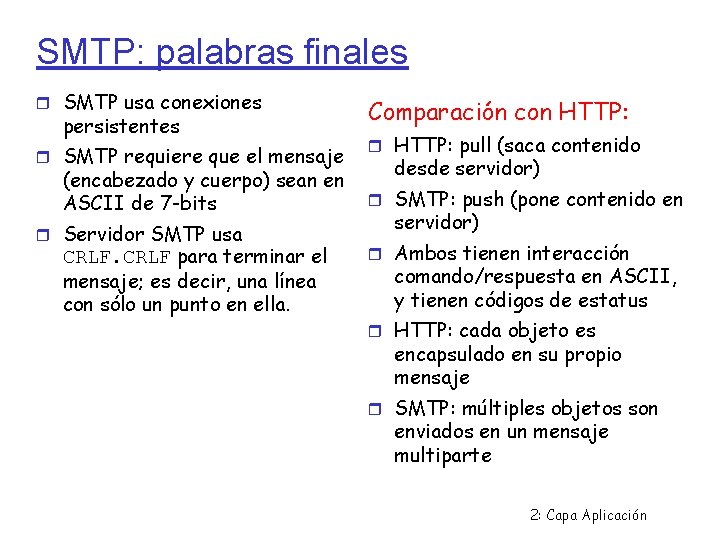 SMTP: palabras finales

SMTP usa conexiones persistentes

SMTP requiere que el mensaje (encabezado y cuerpo) sean en ASCII de 7-bits

Servidor SMTP usa CRLF.CRLF para terminar el mensaje; es decir, una línea con sólo un punto en ella.

Comparación con HTTP:

HTTP: pull (saca contenido desde servidor)

SMTP: push (pone contenido en servidor)

Ambos tienen interacción comando/respuesta en ASCII, y tienen códigos de estatus

HTTP: cada objeto es encapsulado en su propio mensaje

SMTP: múltiples objetos son enviados en un mensaje multiparte

2: Capa Aplicación